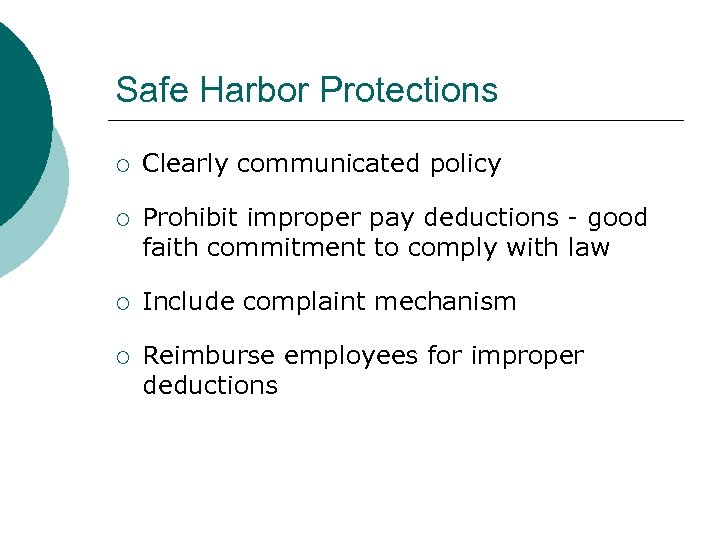 Safe Harbor Protections

○ Clearly communicated policy

○ Prohibit improper pay deductions - good faith commitment to comply with law

○ Include complaint mechanism

○ Reimburse employees for improper deductions